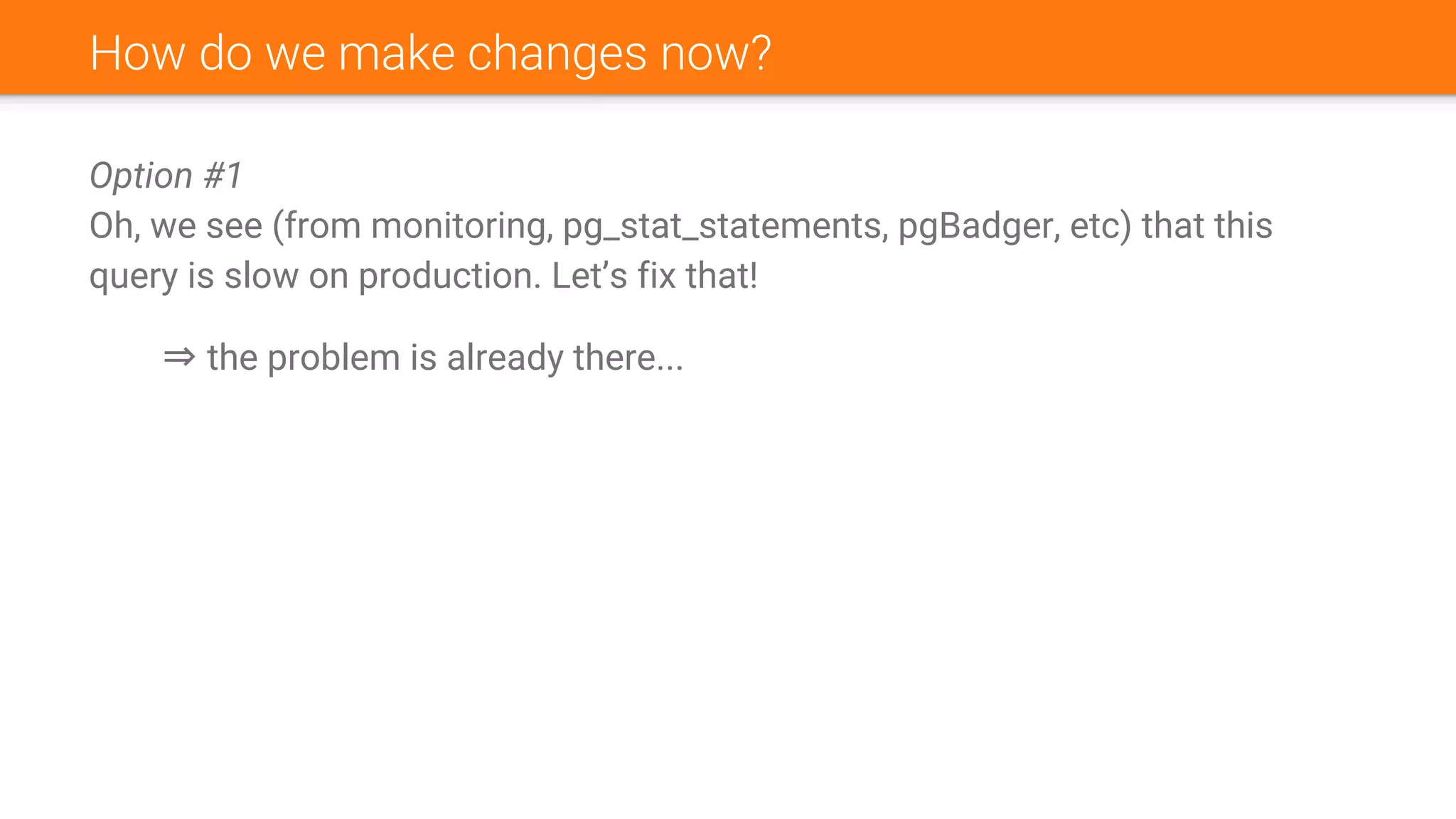 How do we make changes now?

Option #1
Oh, we see (from monitoring, pg_stat_statements, pgBadger, etc) that this query is slow on production. Let’s fix that!

⇒ the problem is already there...